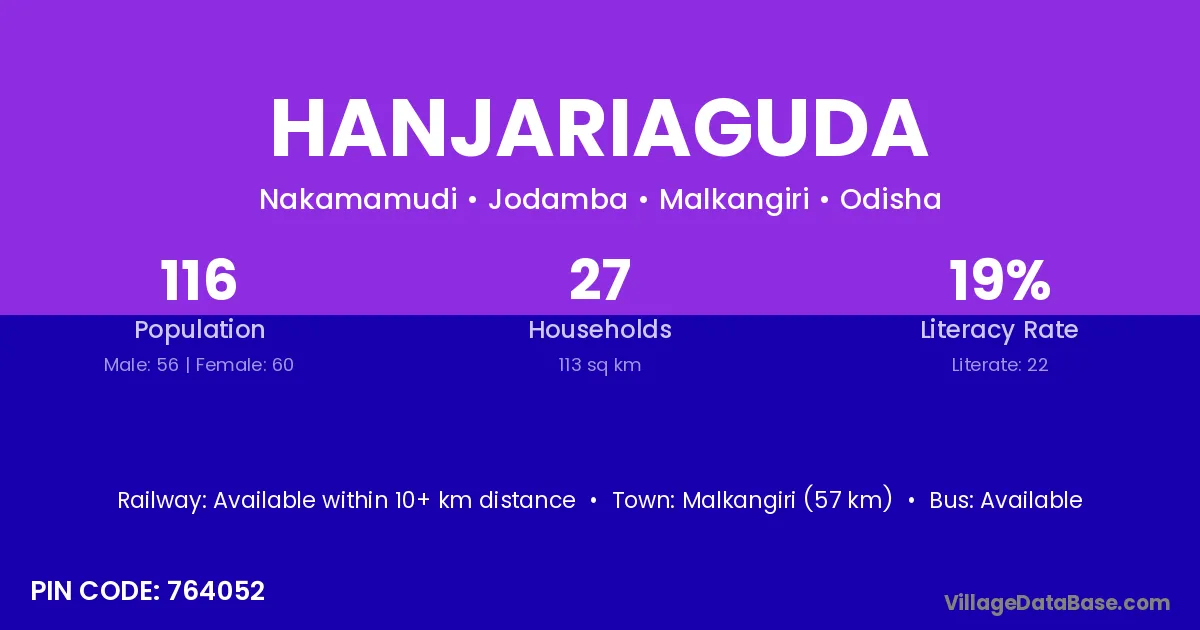 HANJARIAGUDA

Nakamamudi • Jodamba • Malkangiri • Odisha

116
Population
Male: 56 | Female: 60

27
Households
113 sq km

19%
Literacy Rate
Literate: 22

Railway: Available within 10+ km distance • Town: Malkangiri (57 km) • Bus: Available

PIN CODE: 764052

VillageDataBase.com